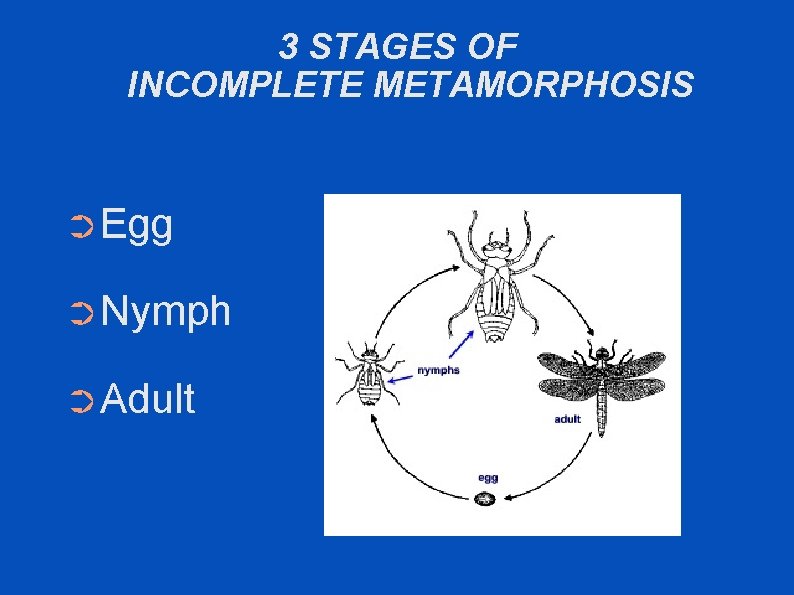 3 STAGES OF INCOMPLETE METAMORPHOSIS

➲ Egg

➲ Nymph

➲ Adult

nymphs

adult

egg